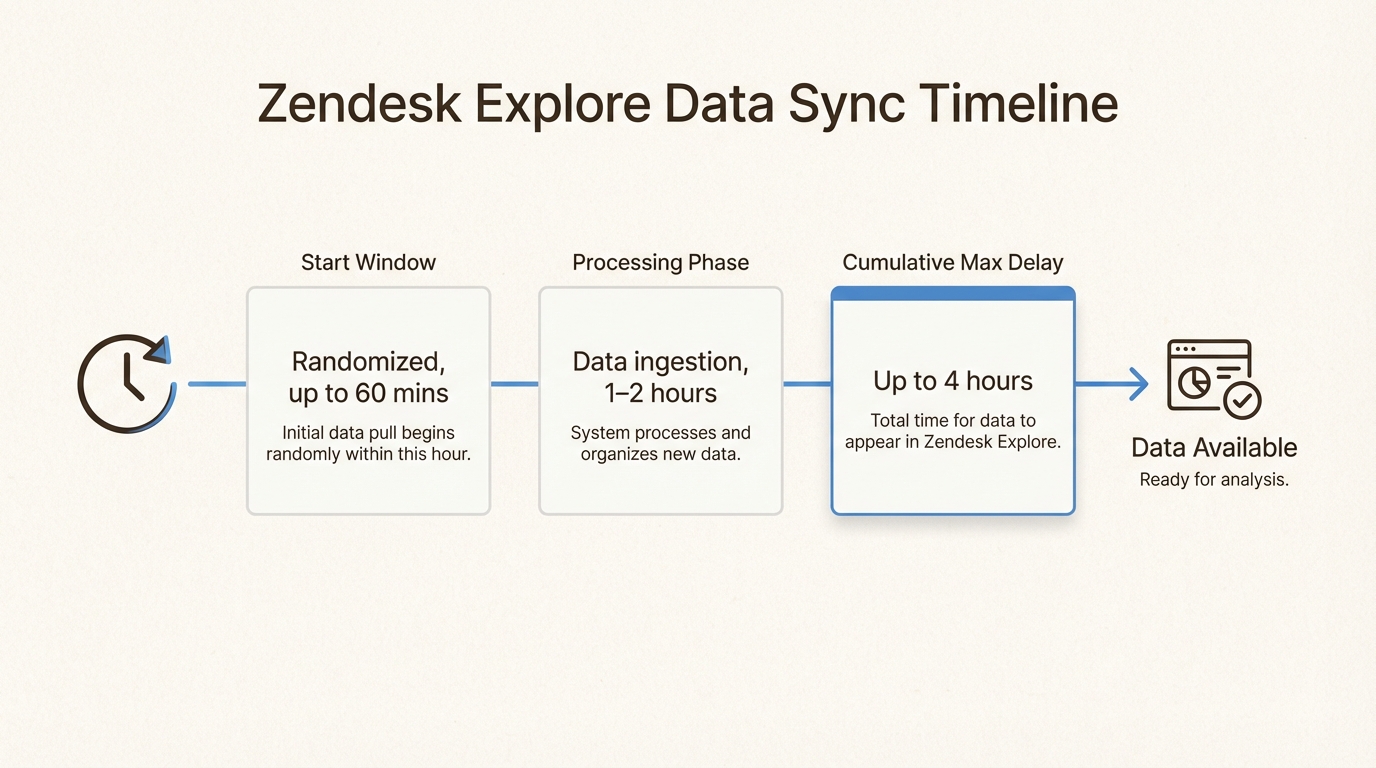 Zendesk Explore Data Sync Timeline

Start Window

Randomized, up to 60 mins

Initial data pull begins randomly within this hour.

Processing Phase

Data ingestion, 1–2 hours

System processes and organizes new data.

Cumulative Max Delay

Up to 4 hours

Total time for data to appear in Zendesk Explore.

Data Available

Ready for analysis.